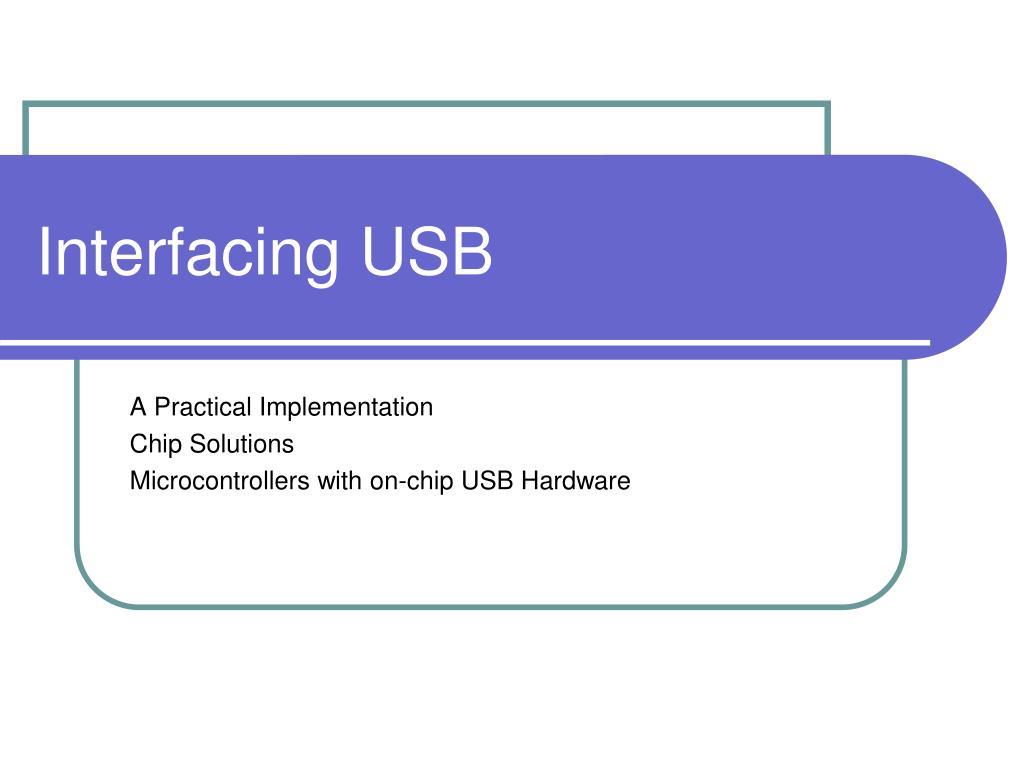 Interfacing USB

A Practical Implementation
Chip Solutions
Microcontrollers with on-chip USB Hardware